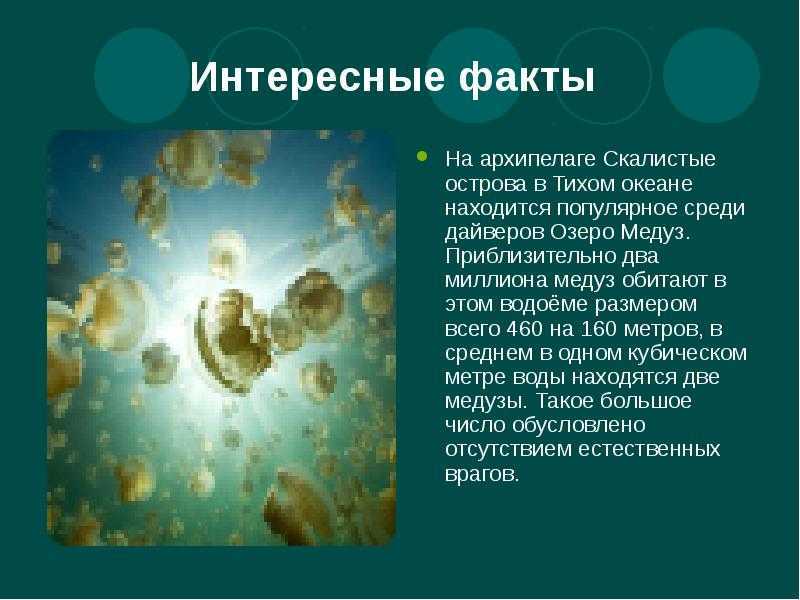 Интересные факты

На архипелаге Скалистые острова в Тихом океане находится популярное среди дайверов Озеро Медуз. Приблизительно два миллиона медуз обитают в этом водоёме размером всего 460 на 160 метров, в среднем в одном кубическом метре воды находятся две медузы. Такое большое число обусловлено отсутствием естественных врагов.